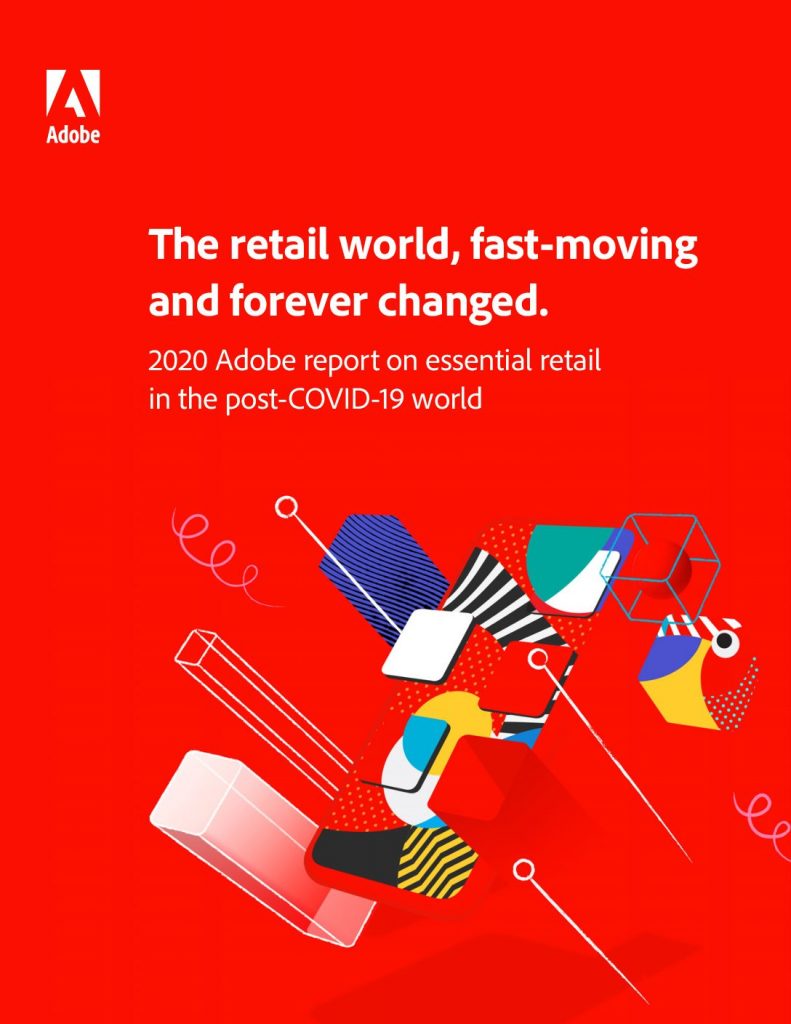 Adobe

The retail world, fast-moving and forever changed.

2020 Adobe report on essential retail in the post-COVID-19 world